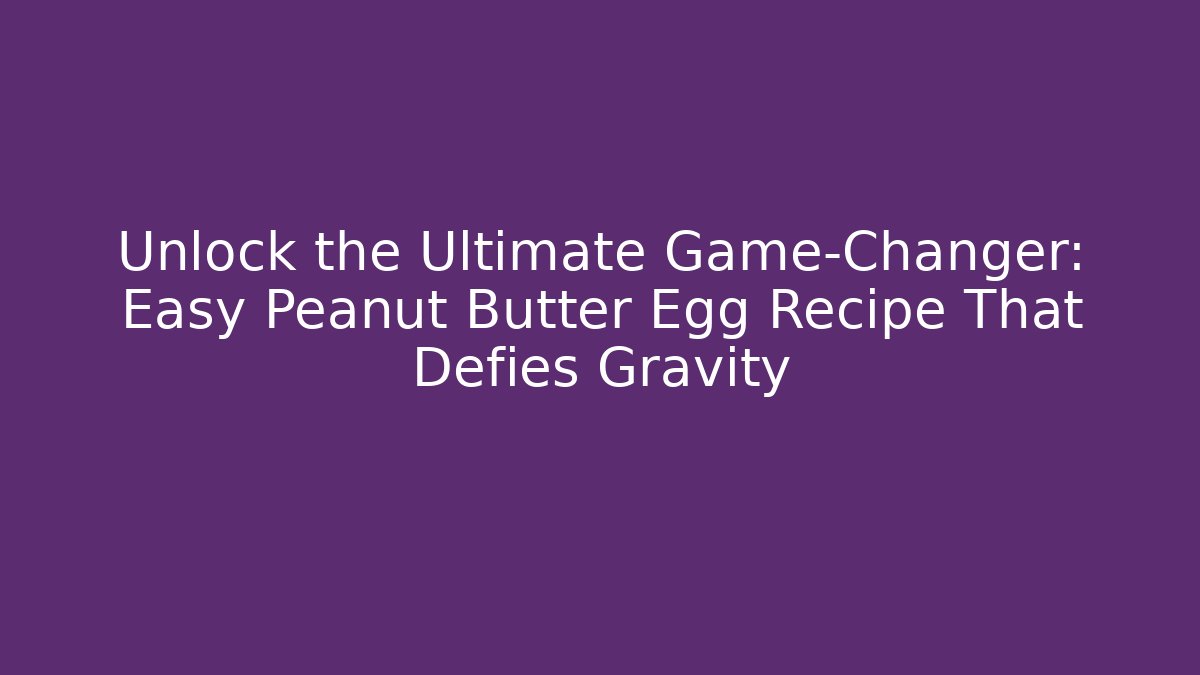 Unlock the Ultimate Game-Changer: Easy Peanut Butter Egg Recipe That Defies Gravity